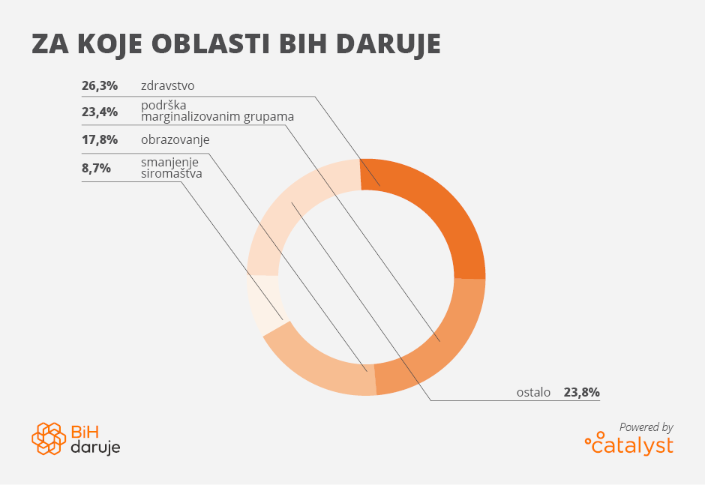 ZA KOJE OBLASTI BIH DARUJE

26,3% zdravstvo

23,4% podrška marginalizovanim grupama

17,8% obrazovanje

8,7% smanjenje siromaštva

ostalo 23,8%

BiH daruje

Powered by catalyst